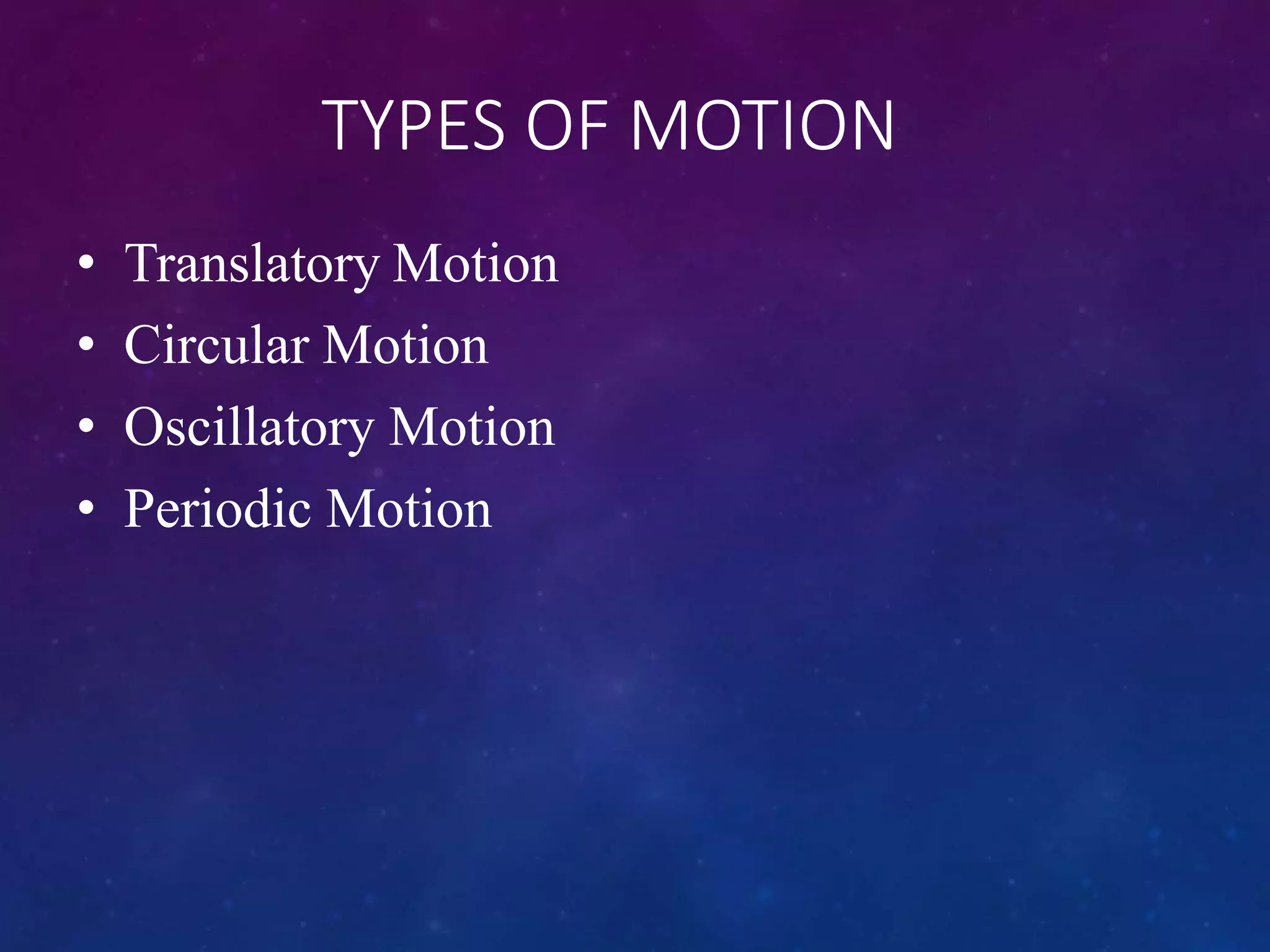 TYPES OF MOTION

• Translatory Motion
• Circular Motion
• Oscillatory Motion
• Periodic Motion